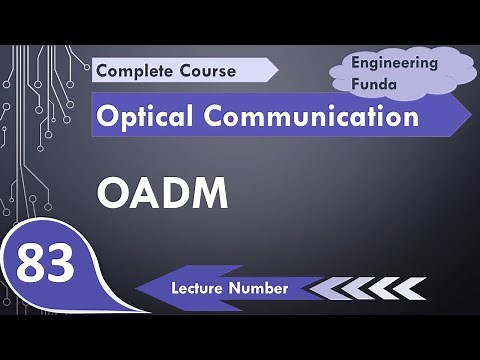 Complete Course

Engineering Funda

Optical Communication

OADM

83

Lecture Number